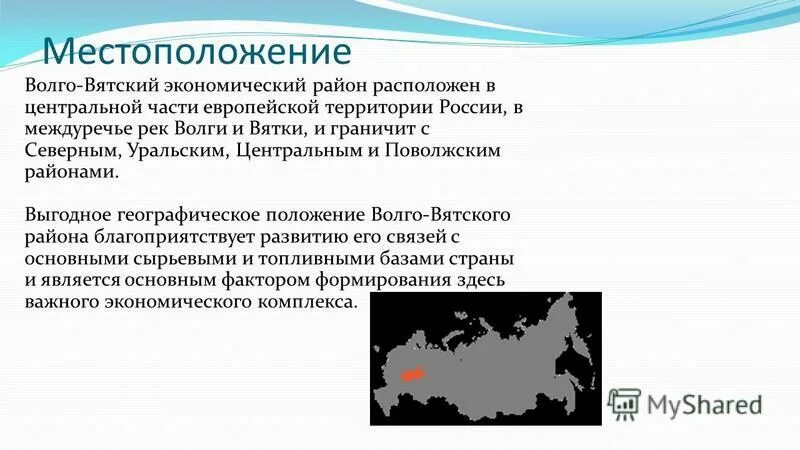 Местоположение

Волго-Вятский экономический район расположен в центральной части европейской территории России, в междуречье рек Волги и Вятки, и граничит с Северным, Уральским, Центральным и Поволжским районами.

Выгодное географическое положение Волго-Вятского района благоприятствует развитию его связей с основными сырьевыми и топливными базами страны и является основным фактором формирования здесь важного экономического комплекса.

MyShared